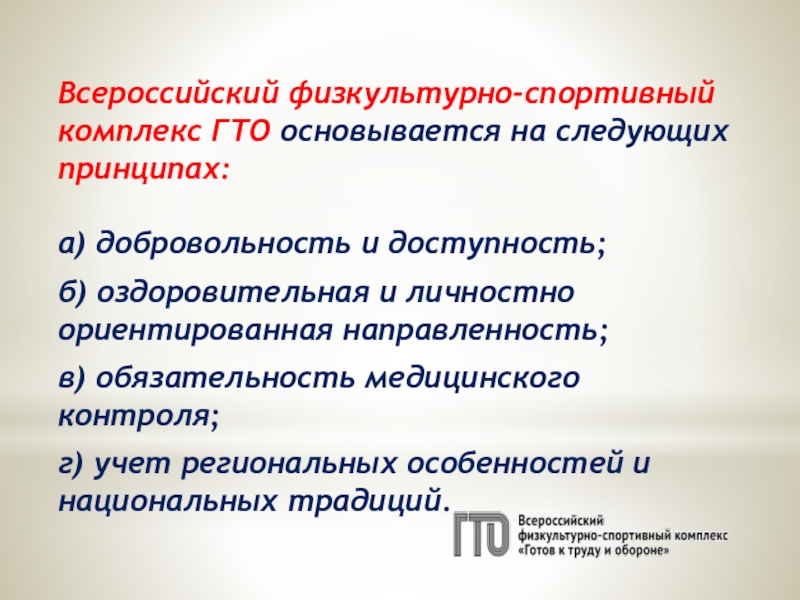 Всероссийский физкультурно-спортивный комплекс ГТО основывается на следующих принципах:

а) добровольность и доступность;

б) оздоровительная и личностно ориентированная направленность;

в) обязательность медицинского контроля;

г) учет региональных особенностей и национальных традиций.

ГТО Всероссийский физкультурно-спортивный комплекс «Готов к труду и обороне»